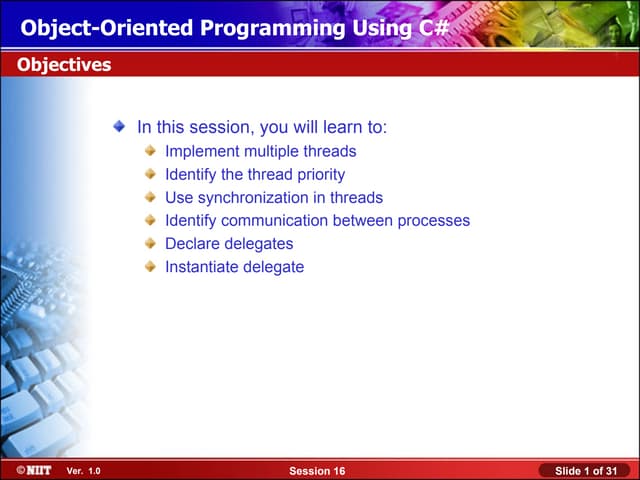 Object-Oriented Programming Using C#

Objectives

In this session, you will learn to:

Implement multiple threads

Identify the thread priority

Use synchronization in threads

Identify communication between processes

Declare delegates

Instantiate delegate

©NIIT Ver. 1.0 Session 16 Slide 1 of 31